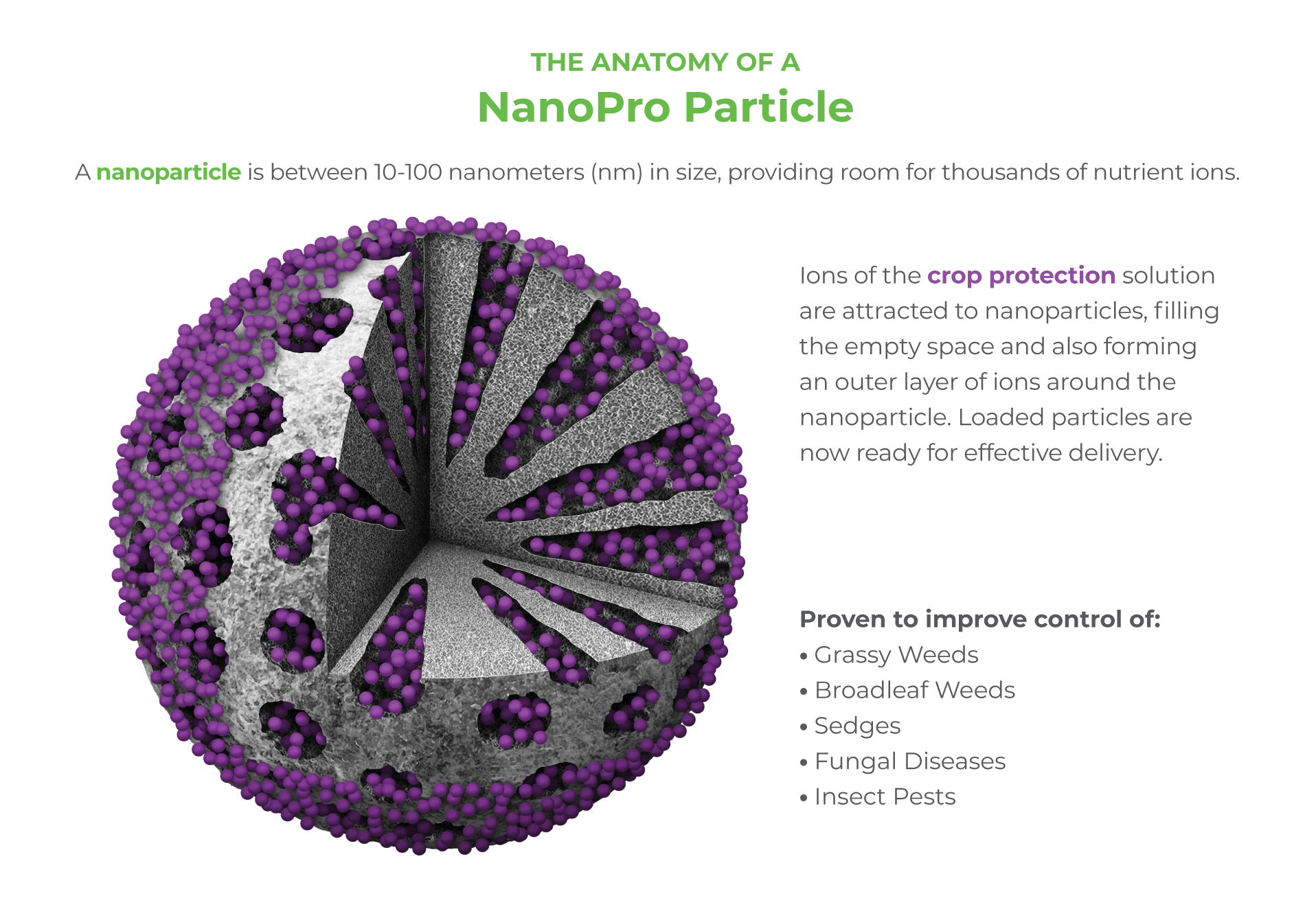 THE ANATOMY OF A
NanoPro Particle

A nanoparticle is between 10-100 nanometers (nm) in size, providing room for thousands of nutrient ions.

Ions of the crop protection solution are attracted to nanoparticles, filling the empty space and also forming an outer layer of ions around the nanoparticle. Loaded particles are now ready for effective delivery.

Proven to improve control of:
• Grassy Weeds
• Broadleaf Weeds
• Sedges
• Fungal Diseases
• Insect Pests